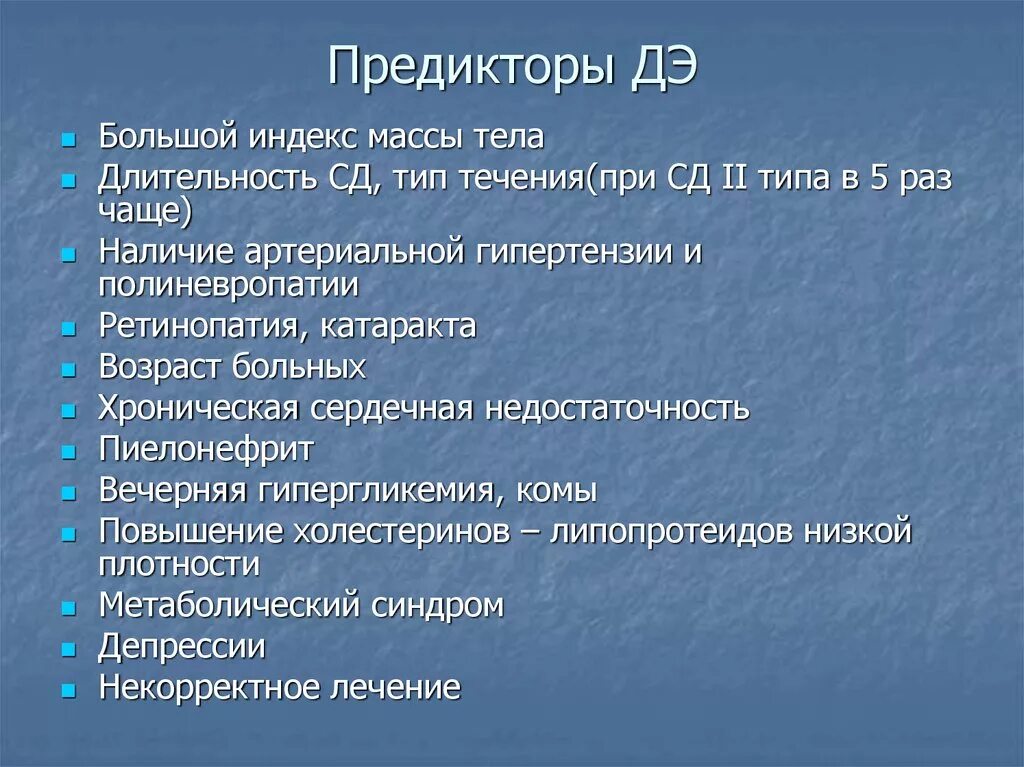 Предикторы ДЭ

- Большой индекс массы тела
- Длительность СД, тип течения(при СД II типа в 5 раз чаще)
- Наличие артериальной гипертензии и полиневропатии
- Ретинопатия, катаракта
- Возраст больных
- Хроническая сердечная недостаточность
- Пиелонефрит
- Вечерняя гипергликемия, комы
- Повышение холестеринов – липопротеидов низкой плотности
- Метаболический синдром
- Депрессии
- Некорректное лечение